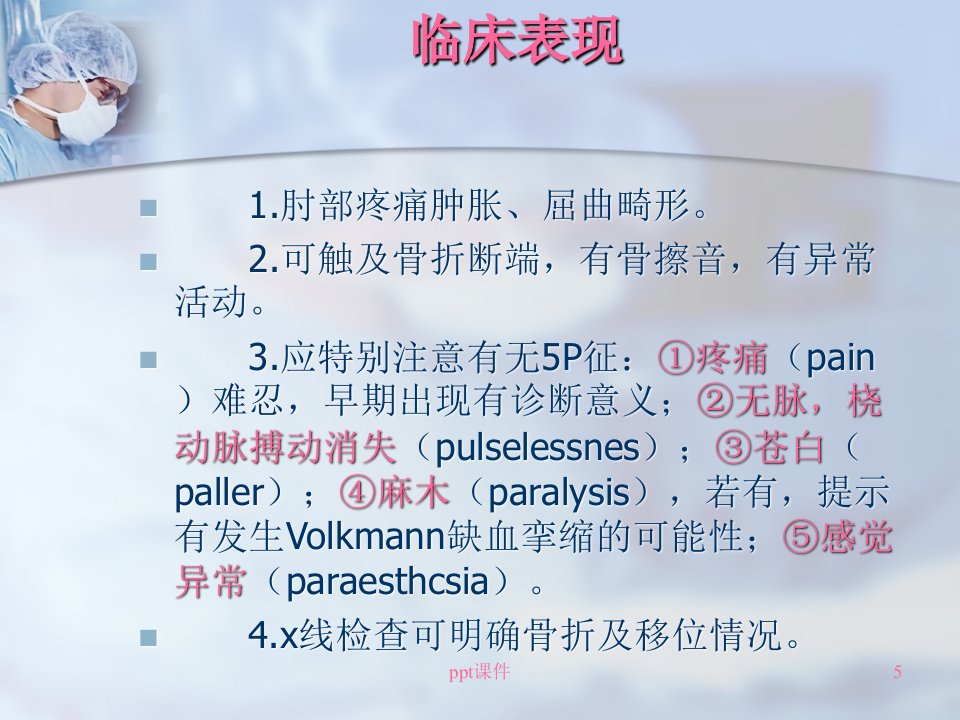 临床表现

1.肘部疼痛肿胀、屈曲畸形。

2.可触及骨折断端，有骨擦音，有异常活动。

3.应特别注意有无5P征：①疼痛（pain）难忍，早期出现有诊断意义；②无脉，桡动脉搏动消失（pulselessnes）；③苍白（paller）；④麻木（paralysis），若有，提示有发生Volkmann缺血挛缩的可能性；⑤感觉异常（paraesthcsia）。

4.x线检查可明确骨折及移位情况。

ppt课件

5